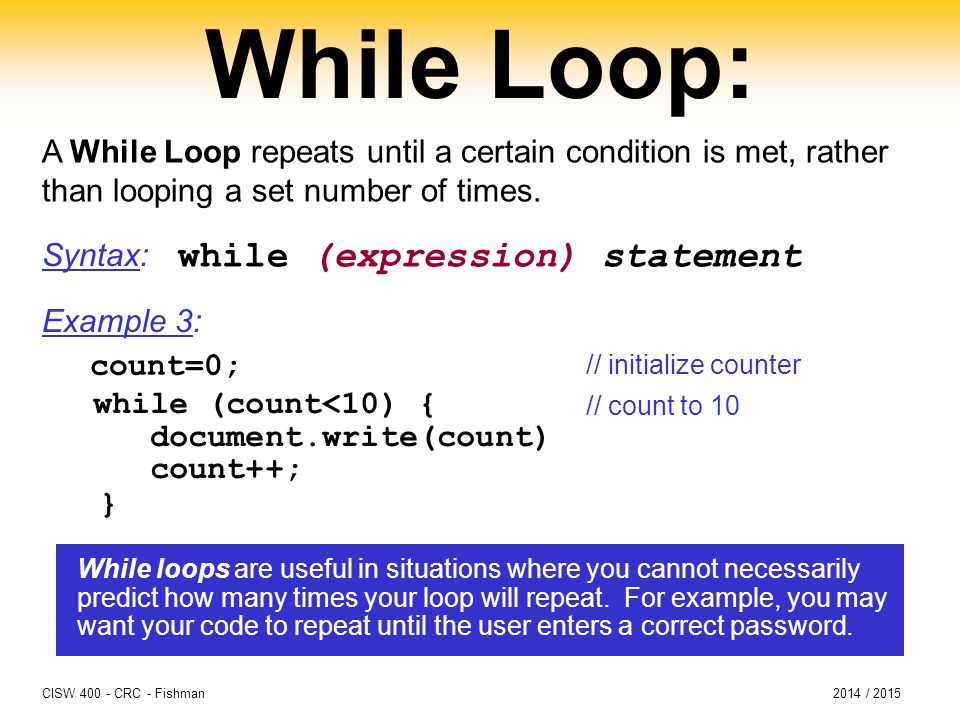 While Loop:

A While Loop repeats until a certain condition is met, rather than looping a set number of times.

Syntax: while (expression) statement

Example 3:

count=0; // initialize counter
while (count<10) { // count to 10
document.write(count)
count++;
}

While loops are useful in situations where you cannot necessarily predict how many times your loop will repeat. For example, you may want your code to repeat until the user enters a correct password.

CISW 400 - CRC - Fishman

2014 / 2015